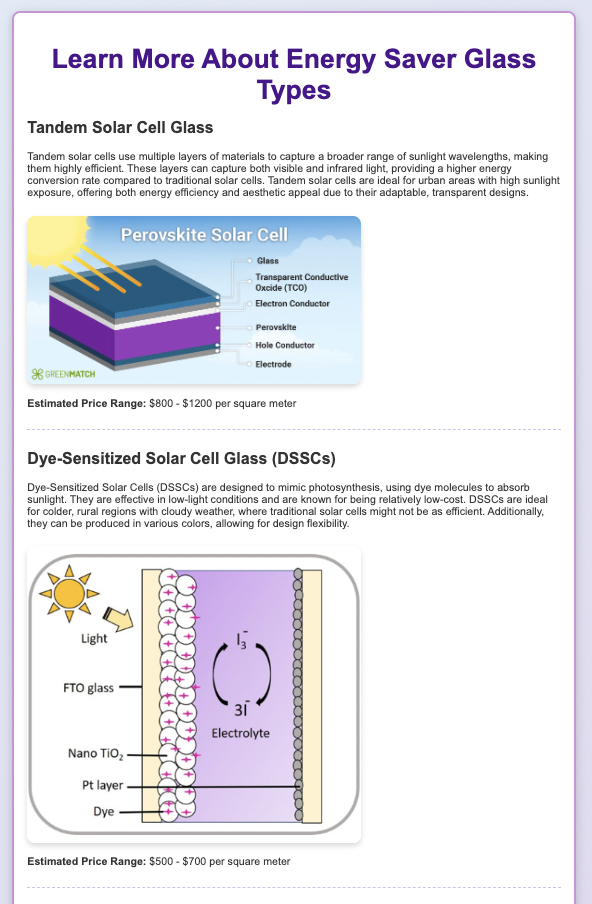 Learn More About Energy Saver Glass Types

Tandem Solar Cell Glass

Tandem solar cells use multiple layers of materials to capture a broader range of sunlight wavelengths, making them highly efficient. These layers can capture both visible and infrared light, providing a higher energy conversion rate compared to traditional solar cells. Tandem solar cells are ideal for urban areas with high sunlight exposure, offering both energy efficiency and aesthetic appeal due to their adaptable, transparent designs.

Perovskite Solar Cell

Glass

Transparent Conductive Oxcide (TCO)

Electron Conductor

Perovskite

Hole Conductor

Electrode

GREENMATCH

Estimated Price Range: \$800 - \$1200 per square meter

Dye-Sensitized Solar Cell Glass (DSSCs)

Dye-Sensitized Solar Cells (DSSCs) are designed to mimic photosynthesis, using dye molecules to absorb sunlight. They are effective in low-light conditions and are known for being relatively low-cost. DSSCs are ideal for colder, rural regions with cloudy weather, where traditional solar cells might not be as efficient. Additionally, they can be produced in various colors, allowing for design flexibility.

Light

FTO glass

Nano $TiO_2$

Pt layer

Dye

$I_3^-$

$3I^-$

Electrolyte

Estimated Price Range: \$500 - \$700 per square meter